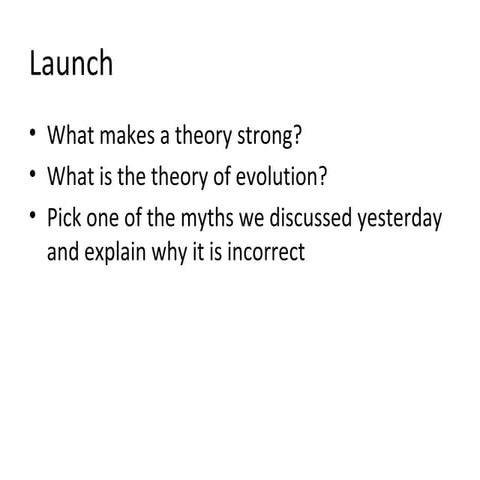 Launch

• What makes a theory strong?
• What is the theory of evolution?
• Pick one of the myths we discussed yesterday and explain why it is incorrect